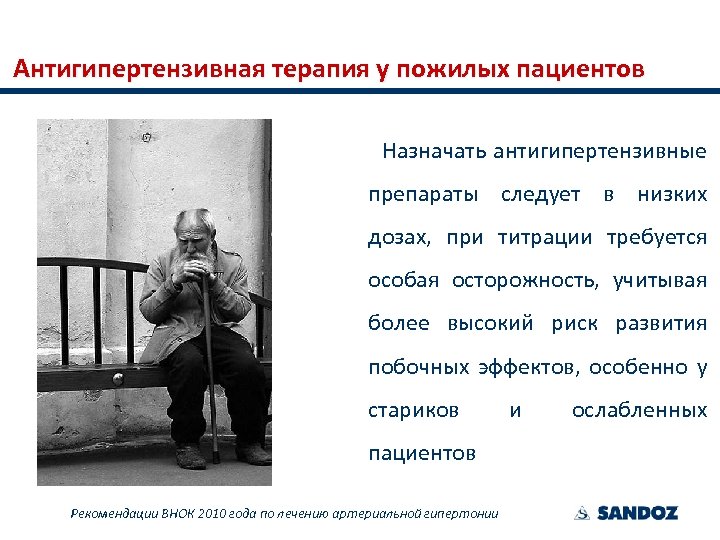 Антигипертензивная терапия у пожилых пациентов

Назначать антигипертензивные препараты следует в низких дозах, при титрации требуется особая осторожность, учитывая более высокий риск развития побочных эффектов, особенно у стариков и ослабленных пациентов

Рекомендации ВНОК 2010 года по лечению артериальной гипертонии

SANDOZ